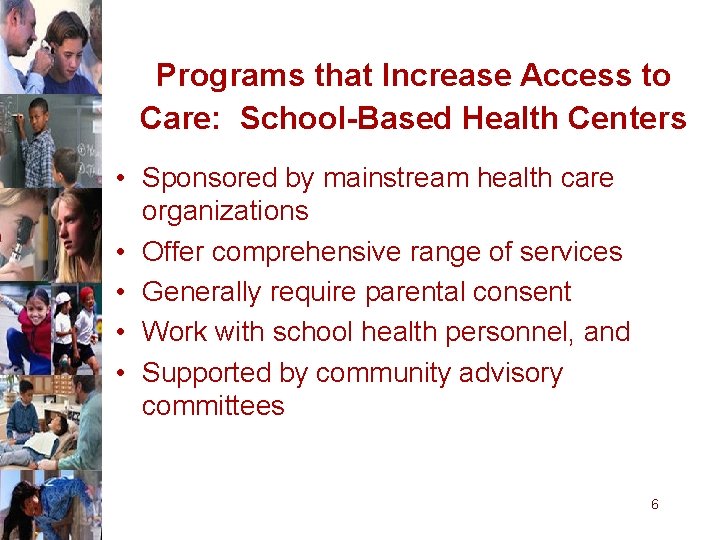 Programs that Increase Access to Care: School-Based Health Centers

• Sponsored by mainstream health care organizations
• Offer comprehensive range of services
• Generally require parental consent
• Work with school health personnel, and
• Supported by community advisory committees

6